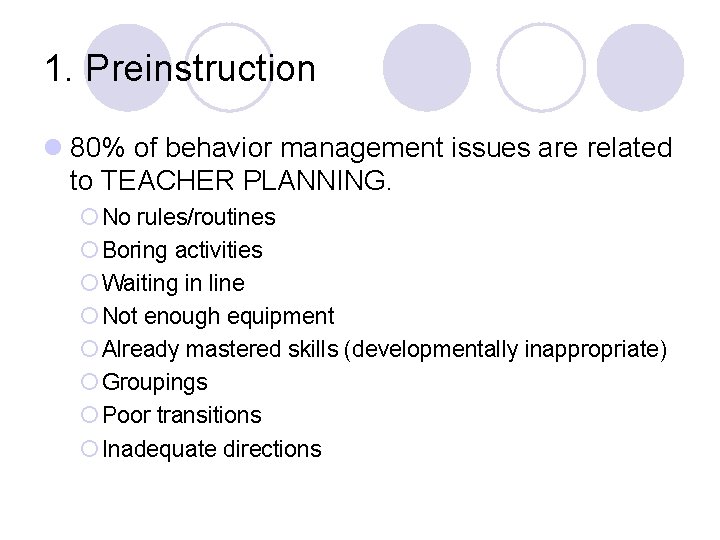 1. Preinstruction

80% of behavior management issues are related to TEACHER PLANNING.

No rules/routines
Boring activities
Waiting in line
Not enough equipment
Already mastered skills (developmentally inappropriate)
Groupings
Poor transitions
Inadequate directions